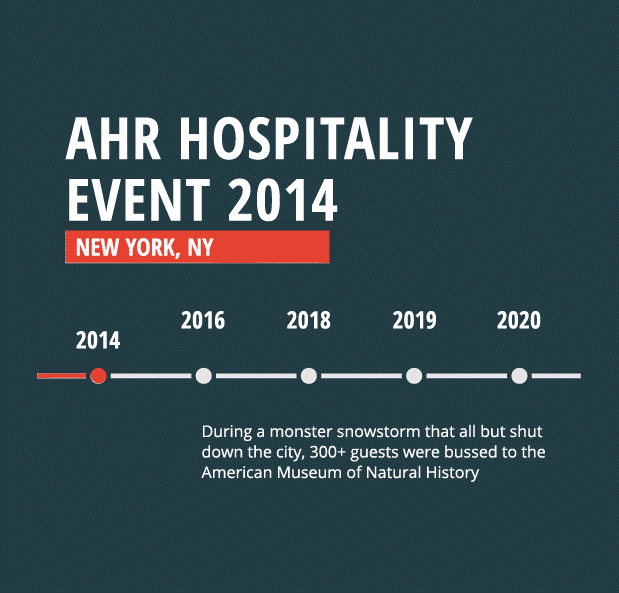 AHR HOSPITALITY EVENT 2014

NEW YORK, NY

2014

2016

2018

2019

2020

During a monster snowstorm that all but shut down the city, 300+ guests were bussed to the American Museum of Natural History